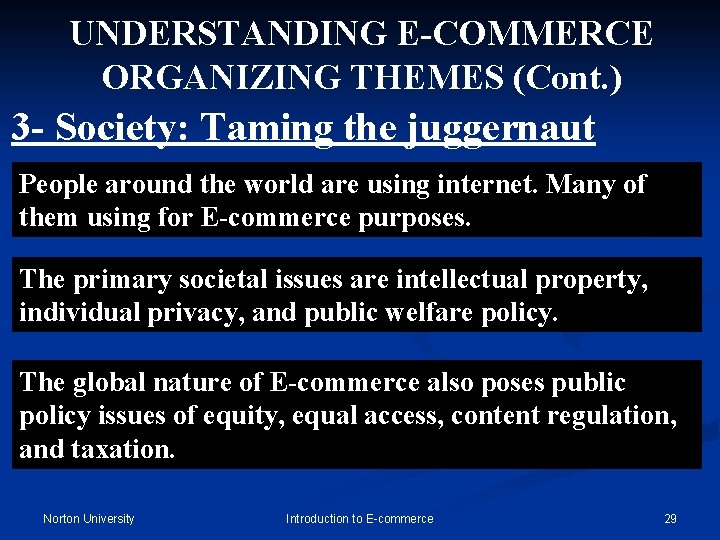 UNDERSTANDING E-COMMERCE ORGANIZING THEMES (Cont.)

3- Society: Taming the juggernaut

People around the world are using internet. Many of them using for E-commerce purposes.

The primary societal issues are intellectual property, individual privacy, and public welfare policy.

The global nature of E-commerce also poses public policy issues of equity, equal access, content regulation, and taxation.

Norton University

Introduction to E-commerce

29